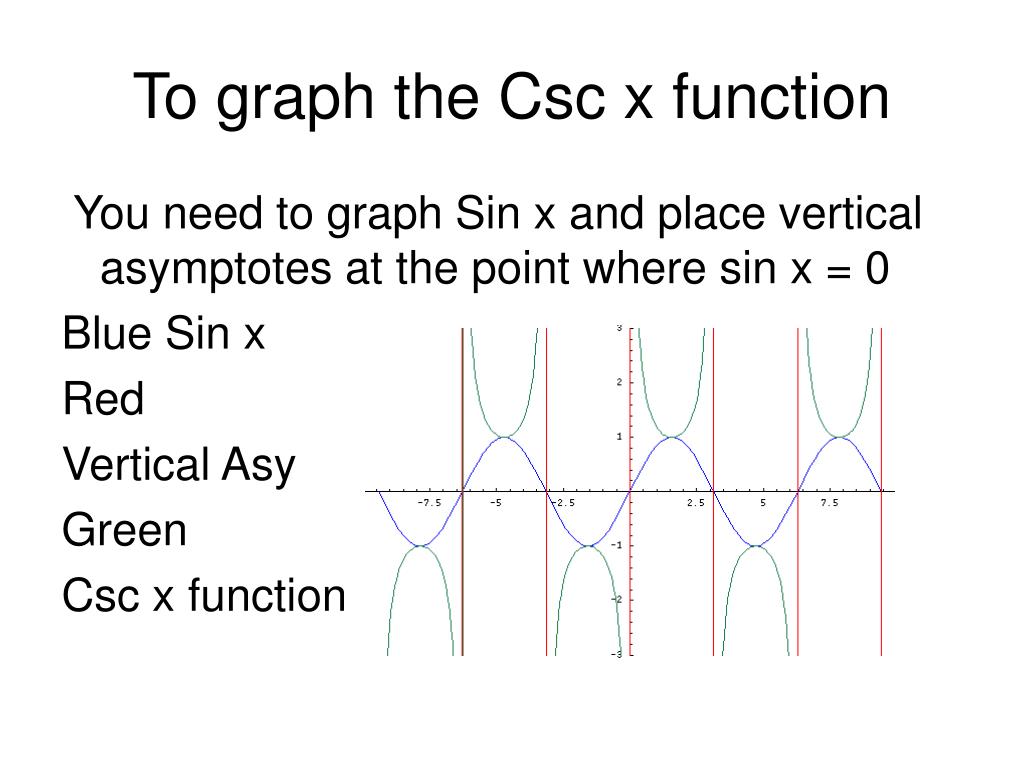 To graph the Csc x function

You need to graph Sin x and place vertical asymptotes at the point where sin x = 0

Blue Sin x

Red

Vertical Asy

Green

Csc x function

3
2
1
-1
-2
-3
-7.5
-5
-2.5
2.5
5
7.5